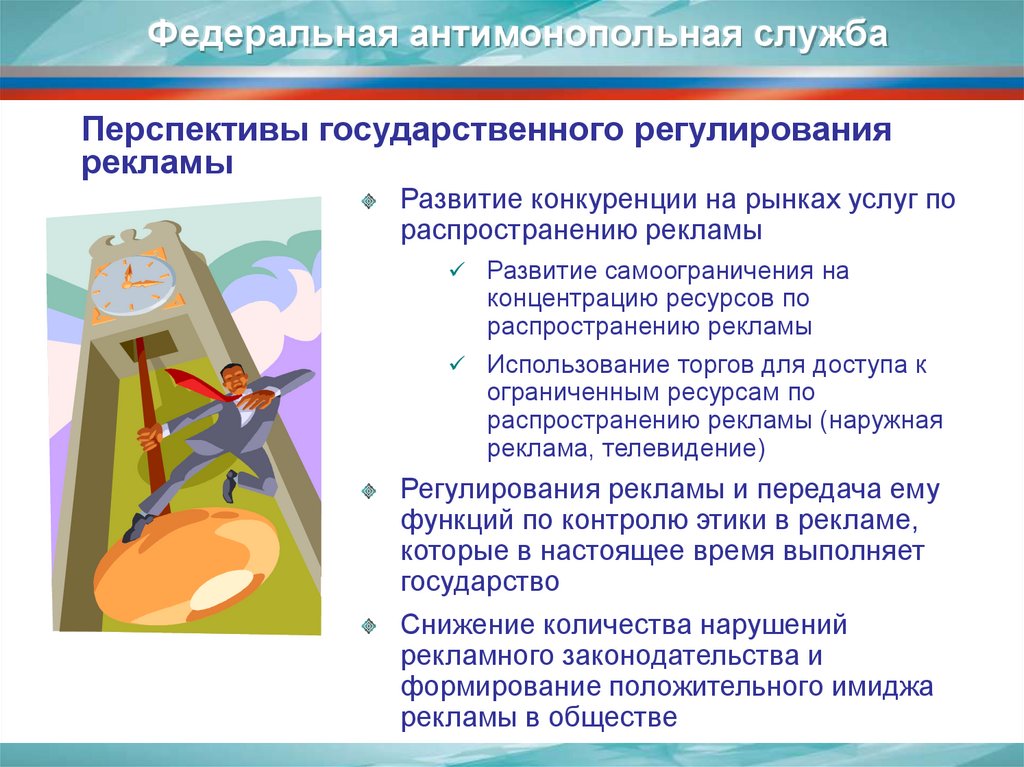 Федеральная антимонопольная служба

Перспективы государственного регулирования рекламы

Развитие конкуренции на рынках услуг по распространению рекламы

✓ Развитие самоограничения на концентрацию ресурсов по распространению рекламы

✓ Использование торгов для доступа к ограниченным ресурсам по распространению рекламы (наружная реклама, телевидение)

Регулирования рекламы и передача ему функций по контролю этики в рекламе, которые в настоящее время выполняет государство

Снижение количества нарушений рекламного законодательства и формирование положительного имиджа рекламы в обществе